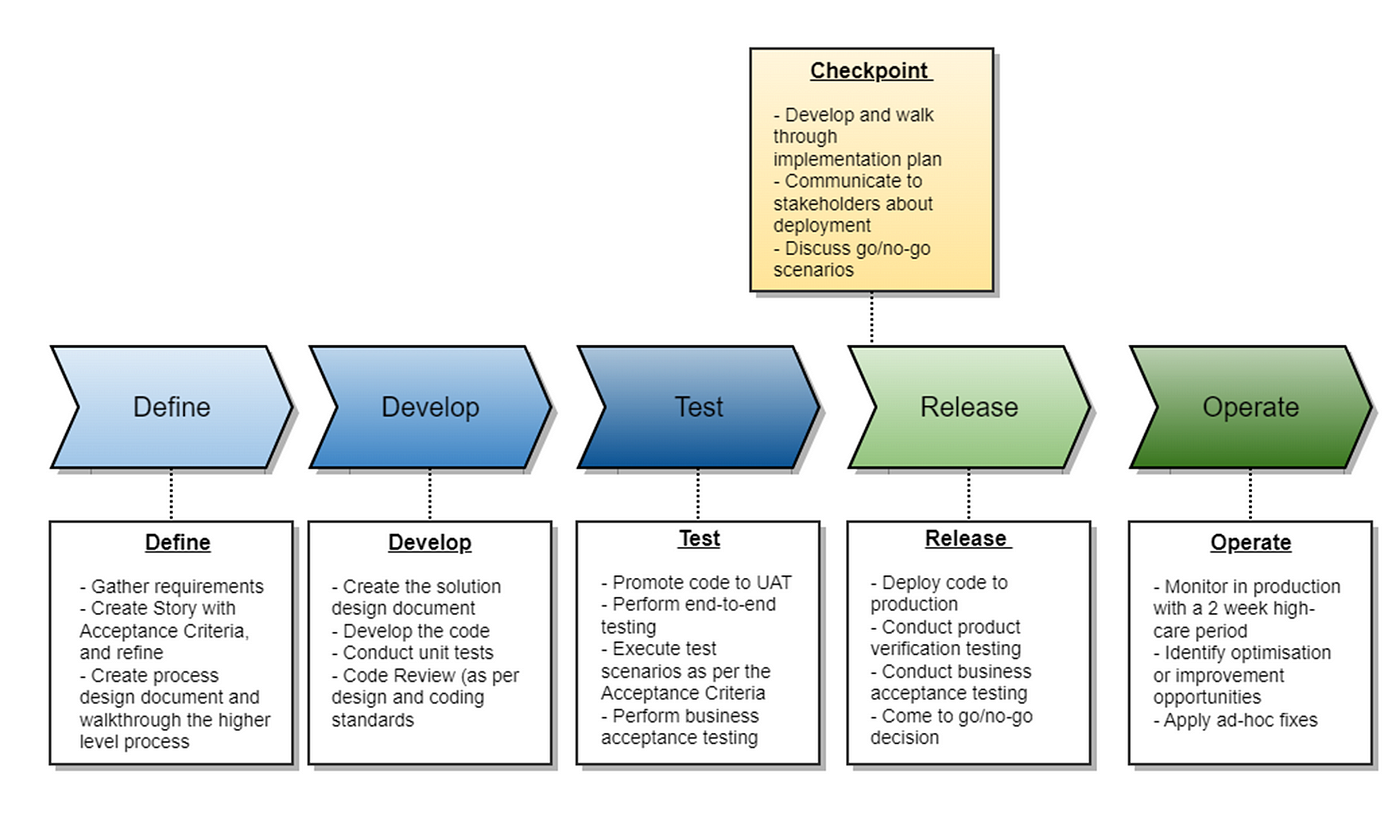 Checkpoint

- Develop and walk through implementation plan
- Communicate to stakeholders about deployment
- Discuss go/no-go scenarios

Define

Develop

Test

Release

Operate

Define

- Gather requirements
- Create Story with Acceptance Criteria, and refine
- Create process design document and walkthrough the higher level process

Develop

- Create the solution design document
- Develop the code
- Conduct unit tests
- Code Review (as per design and coding standards

Test

- Promote code to UAT
- Perform end-to-end testing
- Execute test scenarios as per the Acceptance Criteria
- Perform business acceptance testing

Release

- Deploy code to production
- Conduct product verification testing
- Conduct business acceptance testing
- Come to go/no-go decision

Operate

- Monitor in production with a 2 week high-care period
- Identify optimisation or improvement opportunities
- Apply ad-hoc fixes